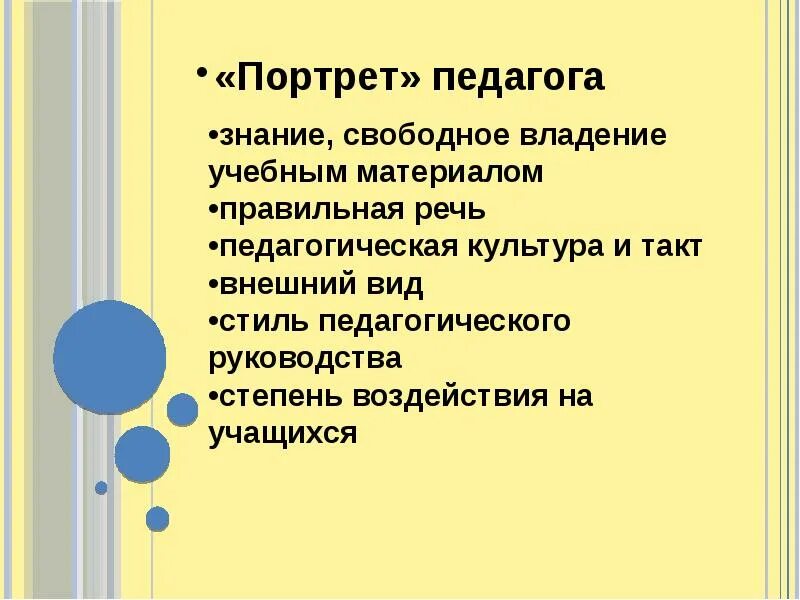 • «Портрет» педагога

•знание, свободное владение учебным материалом
•правильная речь
•педагогическая культура и такт
•внешний вид
•стиль педагогического руководства
•степень воздействия на учащихся